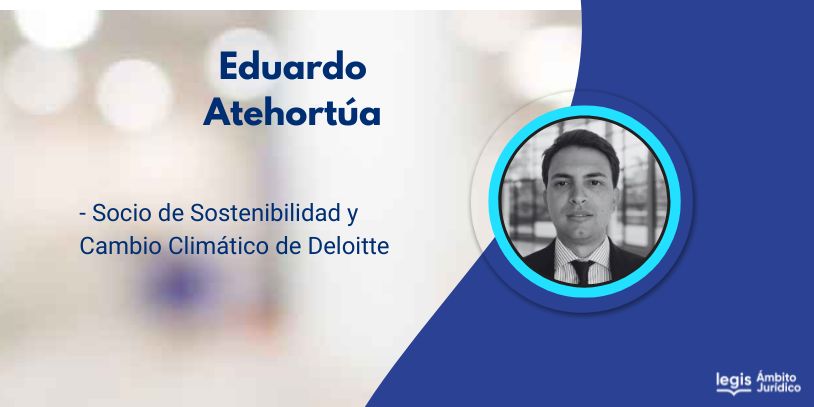 Eduardo Atehortúa

- Socio de Sostenibilidad y Cambio Climático de Deloitte

legis Ámbito Jurídico